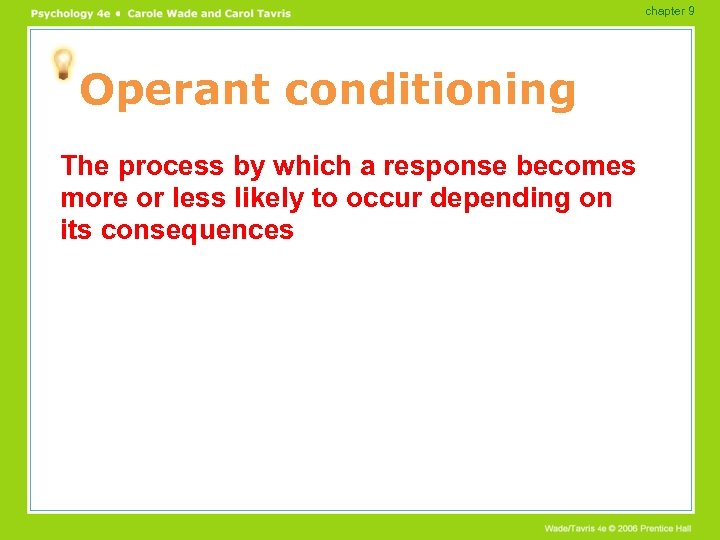 Psychology 4e • Carole Wade and Carol Tavris

chapter 9

Operant conditioning

The process by which a response becomes more or less likely to occur depending on its consequences

Wade/Tavris 4e © 2006 Prentice Hall